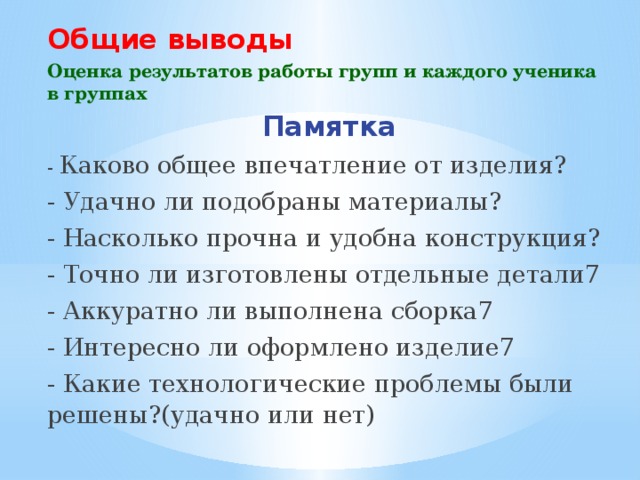 Общие выводы

Оценка результатов работы групп и каждого ученика в группах

Памятка

- Каково общее впечатление от изделия?

- Удачно ли подобраны материалы?

- Насколько прочна и удобна конструкция?

- Точно ли изготовлены отдельные детали7

- Аккуратно ли выполнена сборка7

- Интересно ли оформлено изделие7

- Какие технологические проблемы были решены?(удачно или нет)